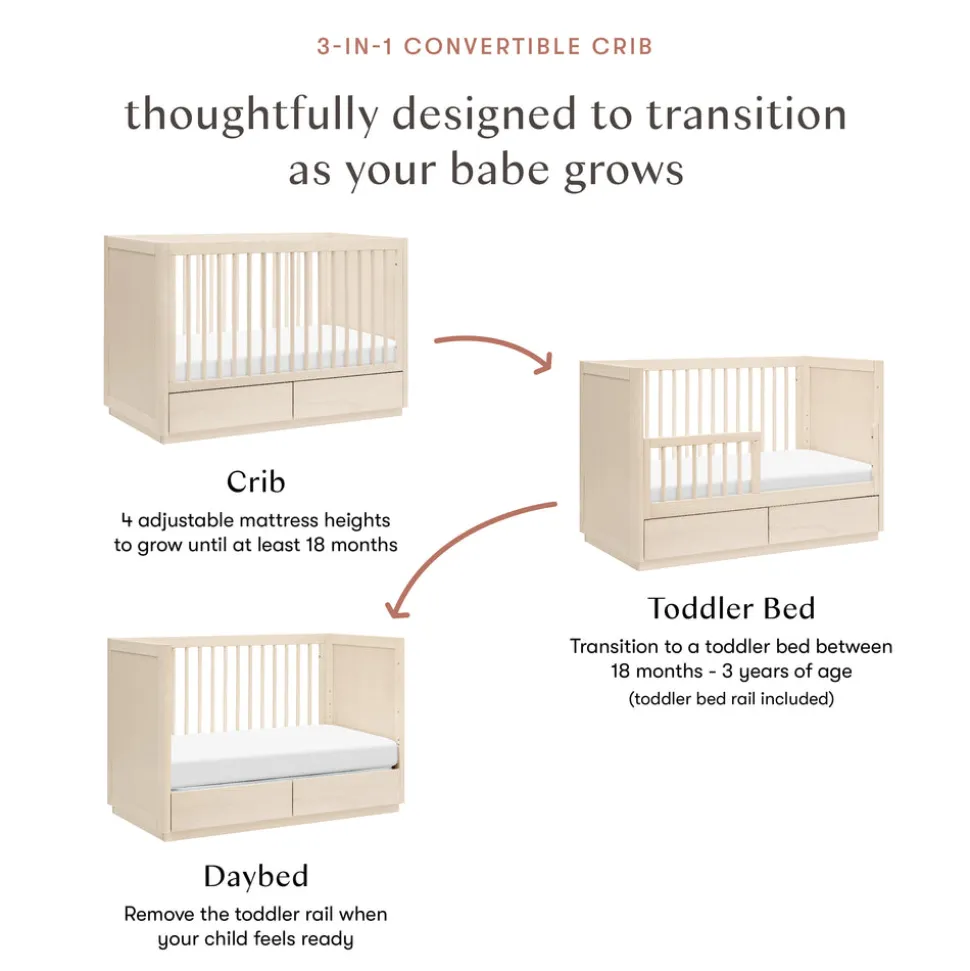 3-IN-1 CONVERTIBLE CRIB

thoughtfully designed to transition as your babe grows

Crib

4 adjustable mattress heights to grow until at least 18 months

Toddler Bed

Transition to a toddler bed between 18 months - 3 years of age

(toddler bed rail included)

Daybed

Remove the toddler rail when your child feels ready